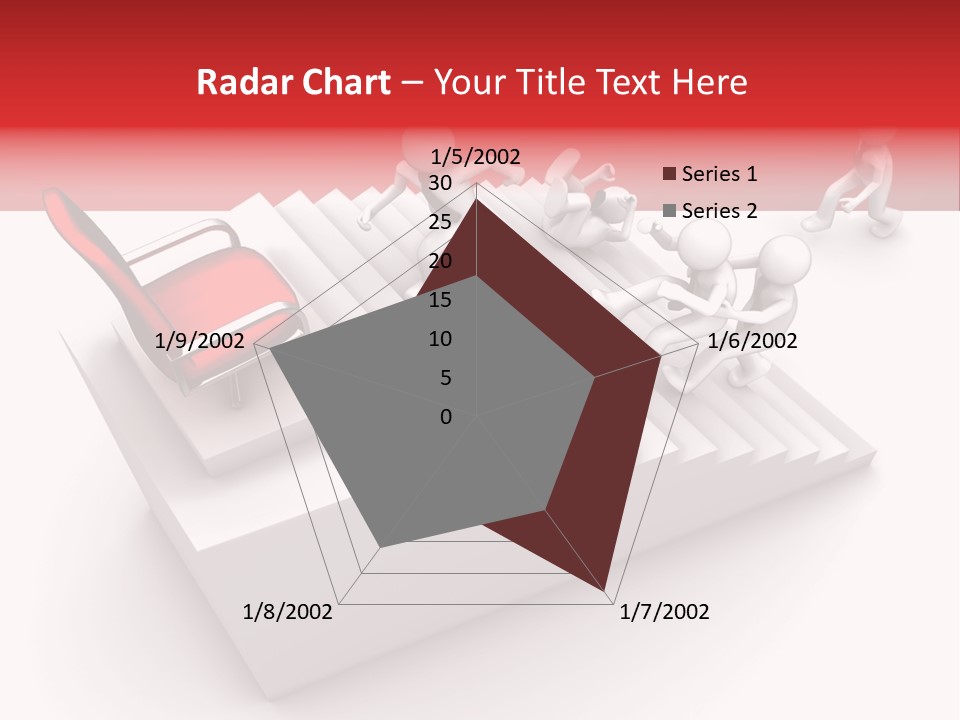 Radar Chart – Your Title Text Here

1/5/2002
30
25
20
15
10
5
0
1/6/2002
1/7/2002
1/8/2002
1/9/2002

Series 1
Series 2